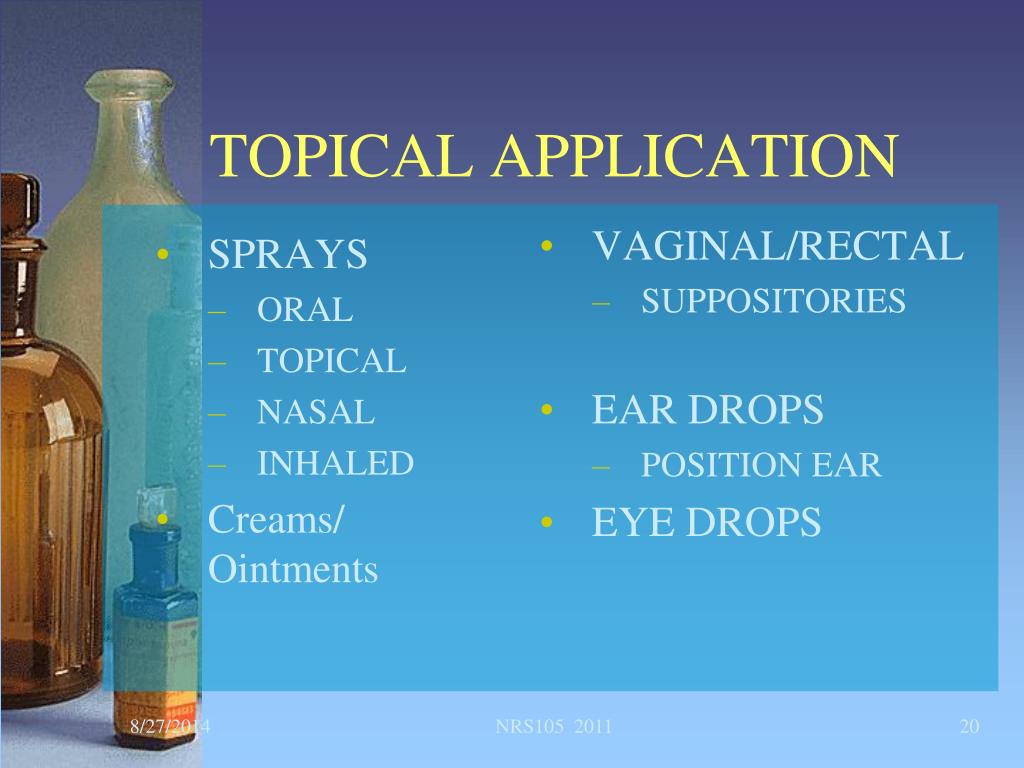 TOPICAL APPLICATION

• SPRAYS
– ORAL
– TOPICAL
– NASAL
– INHALED
• Creams/ Ointments

• VAGINAL/RECTAL
– SUPPOSITORIES
• EAR DROPS
– POSITION EAR
• EYE DROPS

8/27/2014
NRS105 2011
20